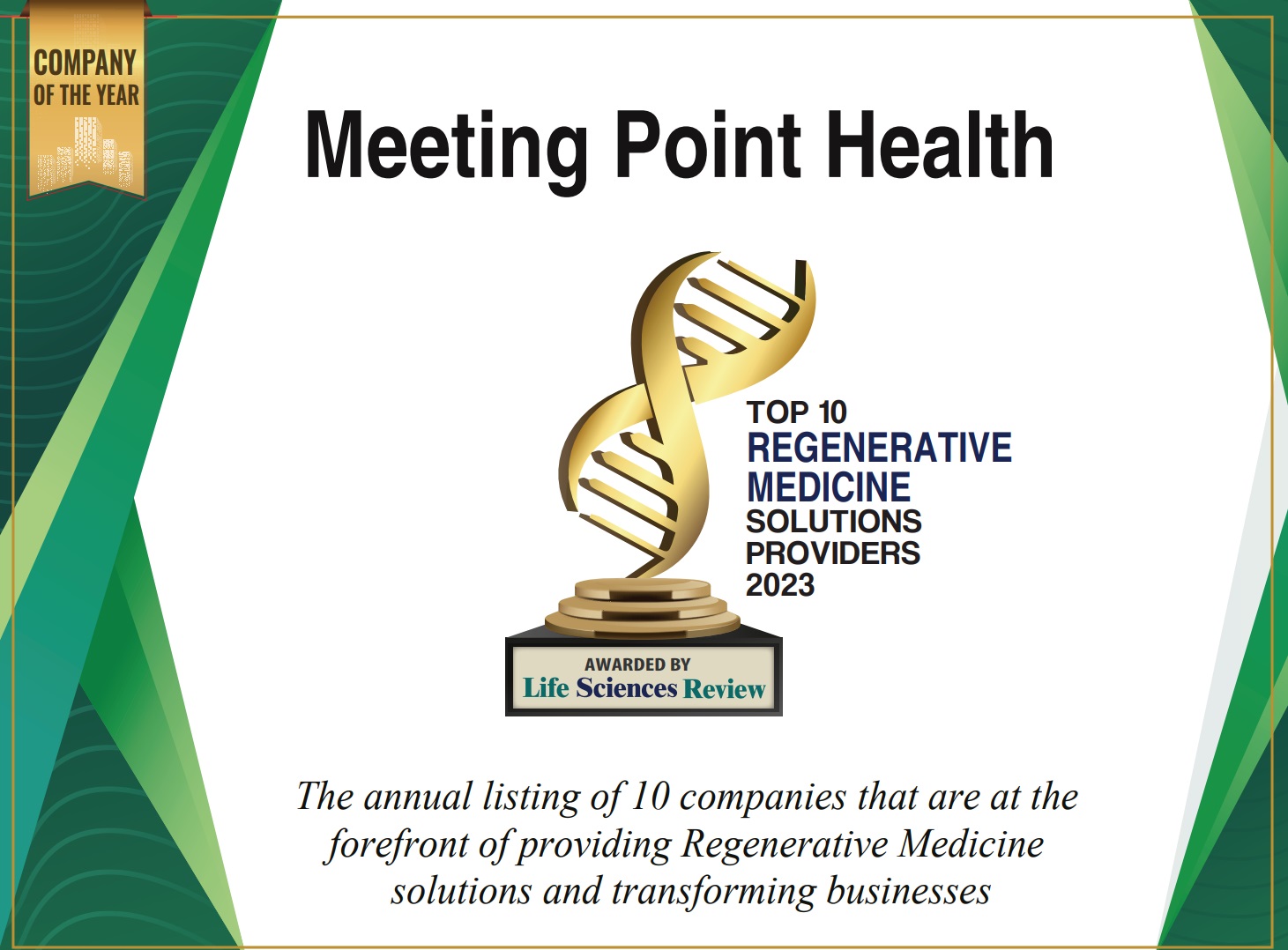 COMPANY OF THE YEAR

Meeting Point Health

TOP 10 REGENERATIVE MEDICINE SOLUTIONS PROVIDERS 2023

AWARDED BY
Life Sciences Review

The annual listing of 10 companies that are at the forefront of providing Regenerative Medicine solutions and transforming businesses